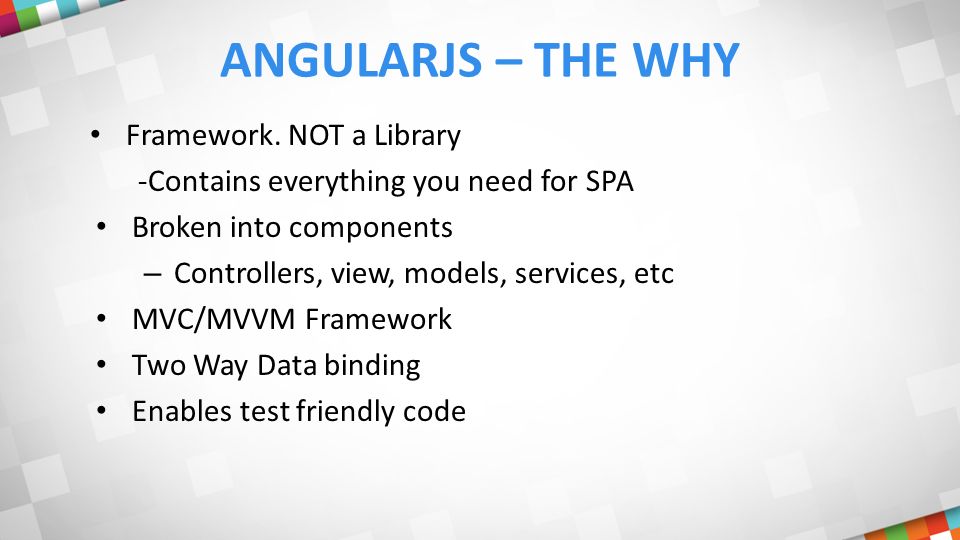 ANGULARJS – THE WHY

• Framework. NOT a Library
-Contains everything you need for SPA
• Broken into components
– Controllers, view, models, services, etc
• MVC/MVVM Framework
• Two Way Data binding
• Enables test friendly code